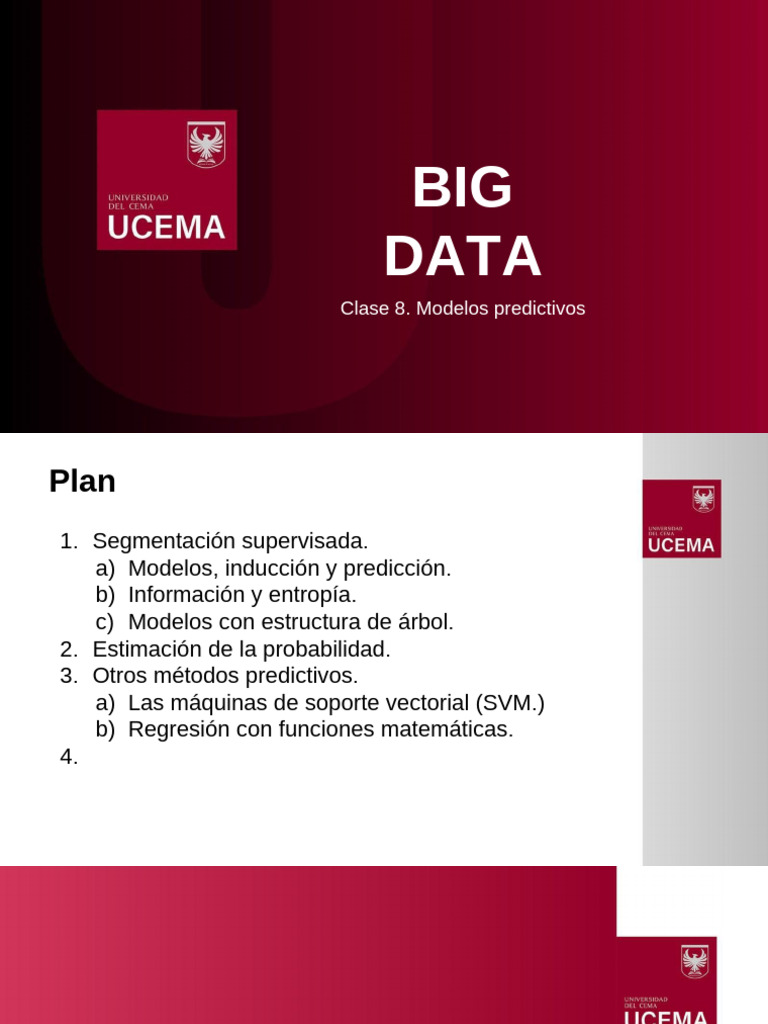 UNIVERSIDAD DEL CEMA
UCEMA

BIG DATA

Clase 8. Modelos predictivos

Plan

UNIVERSIDAD DEL CEMA
UCEMA

1. Segmentación supervisada.
a) Modelos, inducción y predicción.
b) Información y entropía.
c) Modelos con estructura de árbol.
2. Estimación de la probabilidad.
3. Otros métodos predictivos.
a) Las máquinas de soporte vectorial (SVM.)
b) Regresión con funciones matemáticas.
4.

UNIVERSIDAD DEL CEMA
UCEMA